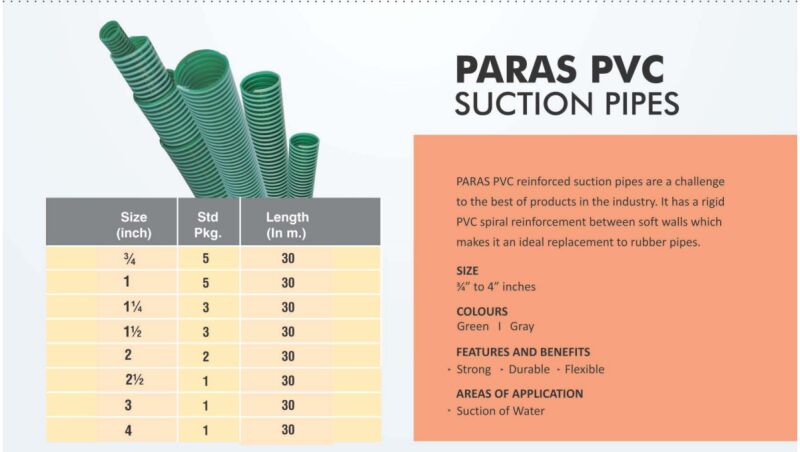 PARAS PVC
SUCTION PIPES

| Size (inch) | Std Pkg. | Length (In m.) |
|---|---|---|
| ¾ | 5 | 30 |
| 1 | 5 | 30 |
| 1¼ | 3 | 30 |
| 1½ | 3 | 30 |
| 2 | 2 | 30 |
| 2½ | 1 | 30 |
| 3 | 1 | 30 |
| 4 | 1 | 30 |

PARAS PVC reinforced suction pipes are a challenge to the best of products in the industry. It has a rigid PVC spiral reinforcement between soft walls which makes it an ideal replacement to rubber pipes.

SIZE
¾" to 4" inches

COLOURS
Green I Gray

FEATURES AND BENEFITS
· Strong · Durable · Flexible

AREAS OF APPLICATION
· Suction of Water